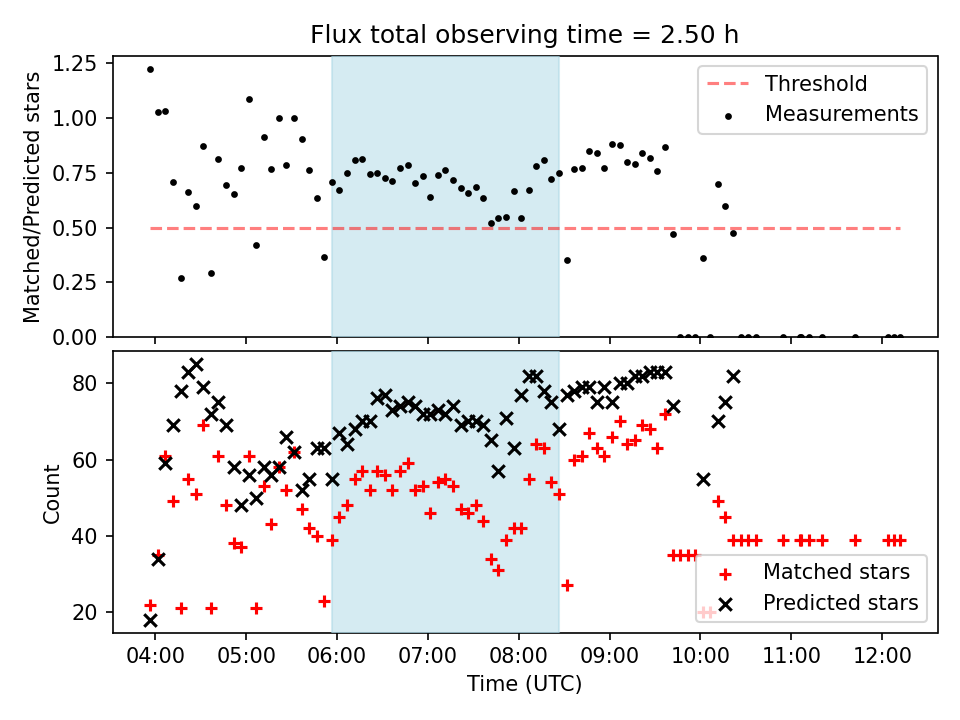 Flux total observing time = 2.50 h

Matched/Predicted stars

1.25
1.00
0.75
0.50
0.25
0.00

Threshold
Measurements

Count

80
60
40
20

Matched stars
Predicted stars

04:00 05:00 06:00 07:00 08:00 09:00 10:00 11:00 12:00

Time (UTC)